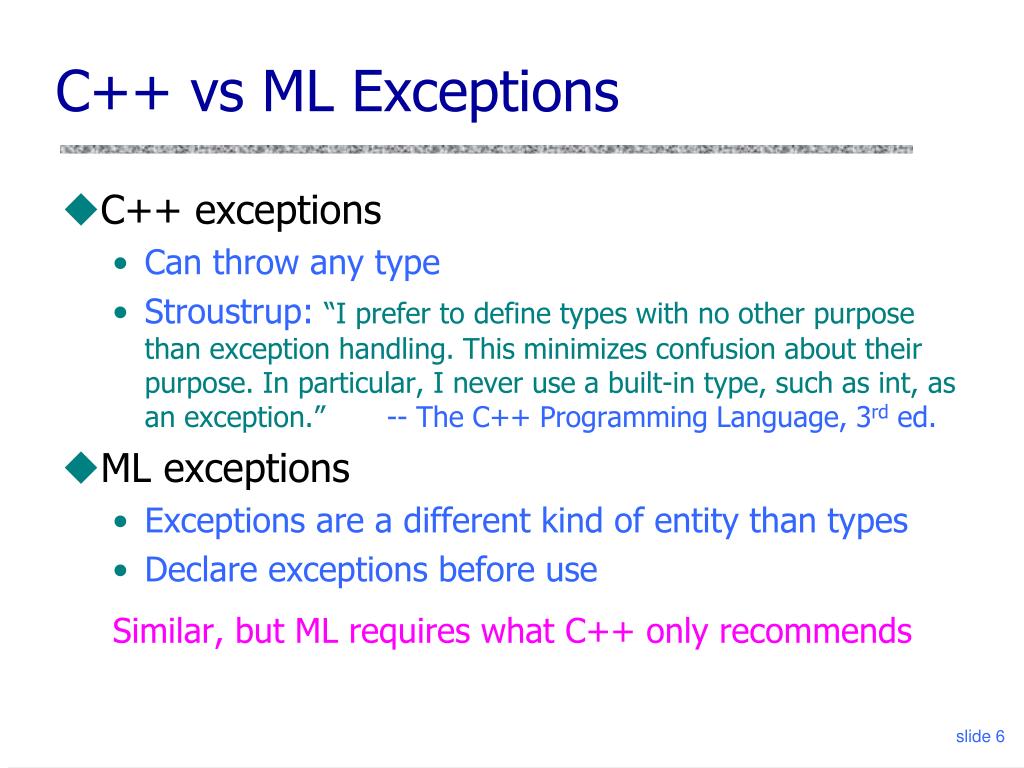 C++ vs ML Exceptions

◆C++ exceptions

• Can throw any type
• Stroustrup: "I prefer to define types with no other purpose than exception handling. This minimizes confusion about their purpose. In particular, I never use a built-in type, such as int, as an exception." -- The C++ Programming Language, 3$^{rd}$ ed.

◆ML exceptions

• Exceptions are a different kind of entity than types
• Declare exceptions before use

Similar, but ML requires what C++ only recommends

slide 6